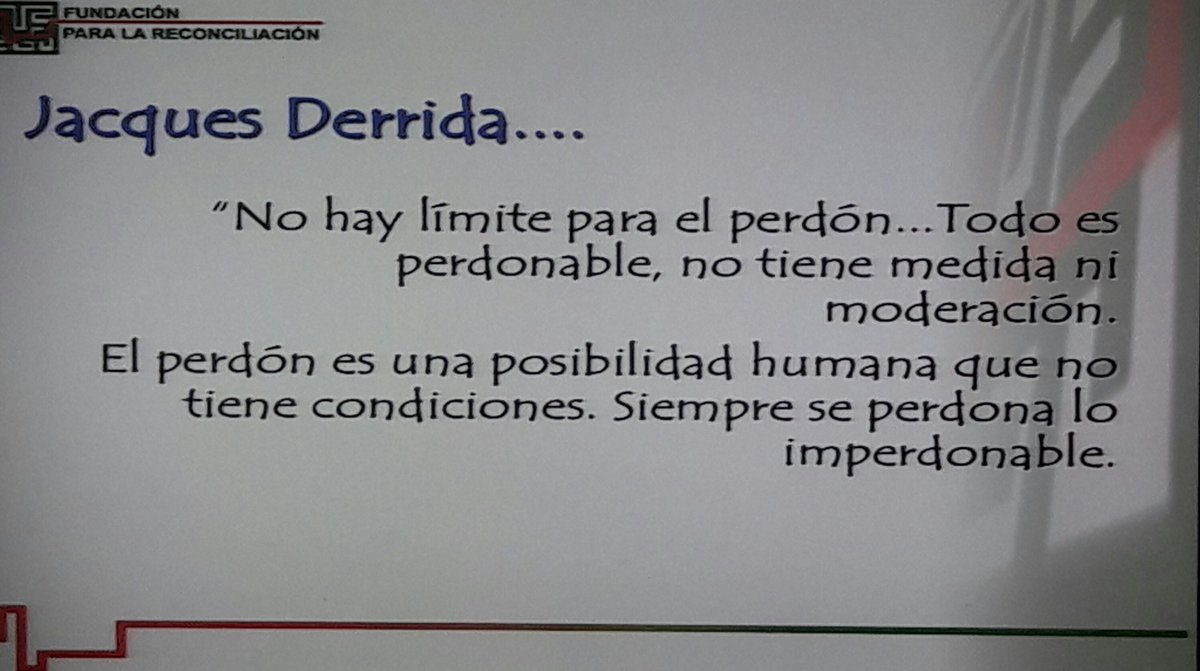 FUNDACIÓN
PARA LA RECONCILIACIÓN

Jacques Derrida....

"No hay límite para el perdón...Todo es perdonable, no tiene medida ni moderación.

El perdón es una posibilidad humana que no tiene condiciones. Siempre se perdona lo imperdonable.